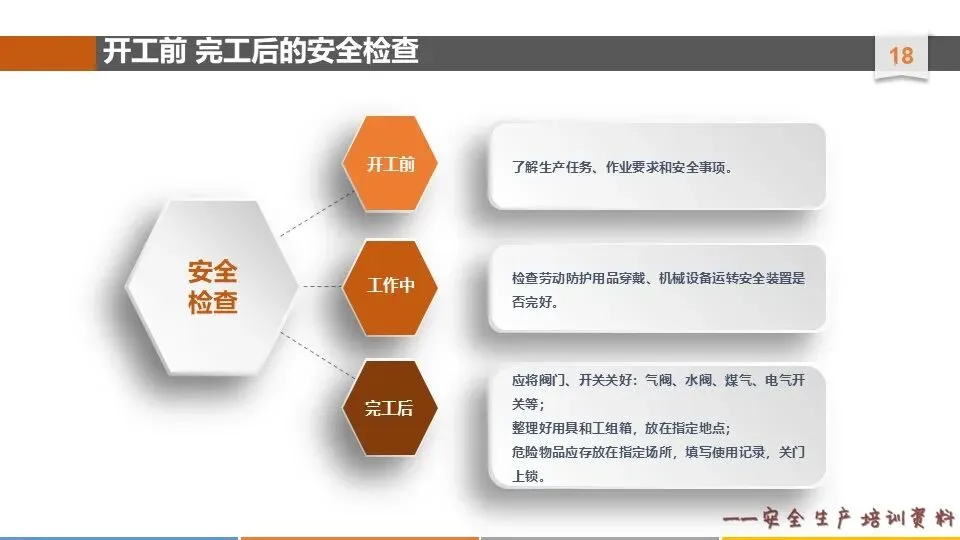 开工前 完工后的安全检查

18

安全检查

开工前

了解生产任务、作业要求和安全事项。

工作中

检查劳动防护用品穿戴、机械设备运转安全装置是否完好。

完工后

应将阀门、开关关好：气阀、水阀、煤气、电气开关等；
整理好用具和工组箱，放在指定地点；
危险物品应存放在指定场所，填写使用记录，关门上锁。

——安全生产培训资料